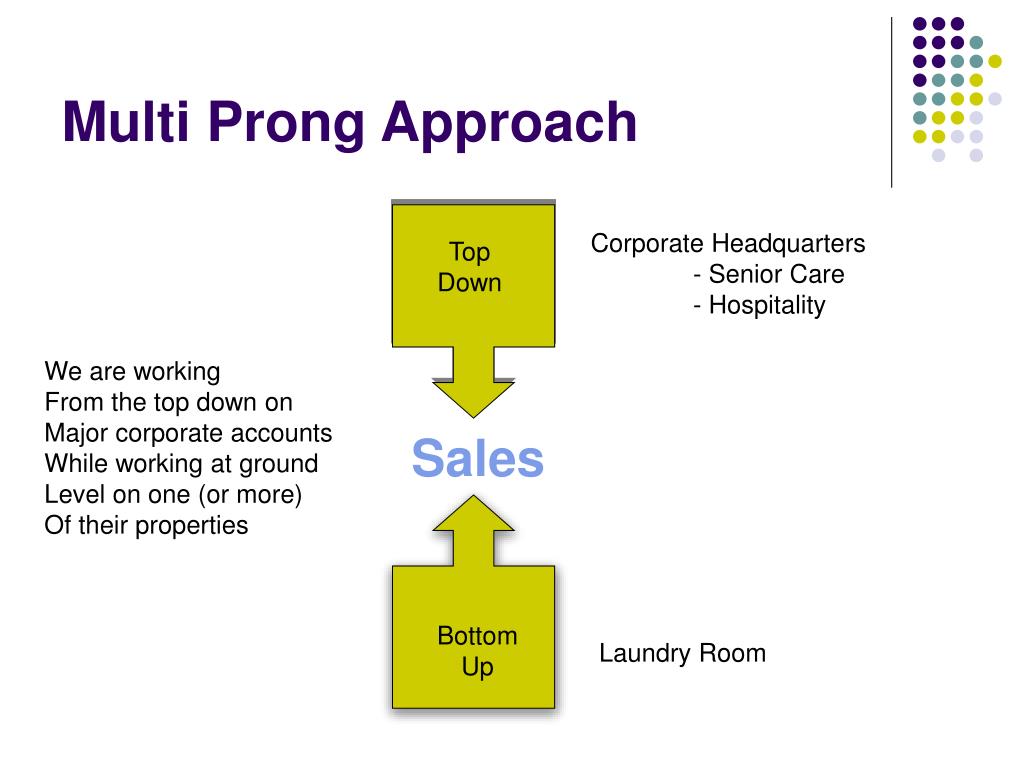 Multi Prong Approach

Top Down

Corporate Headquarters
- Senior Care
- Hospitality

We are working
From the top down on
Major corporate accounts
While working at ground
Level on one (or more)
Of their properties

Sales

Bottom Up

Laundry Room